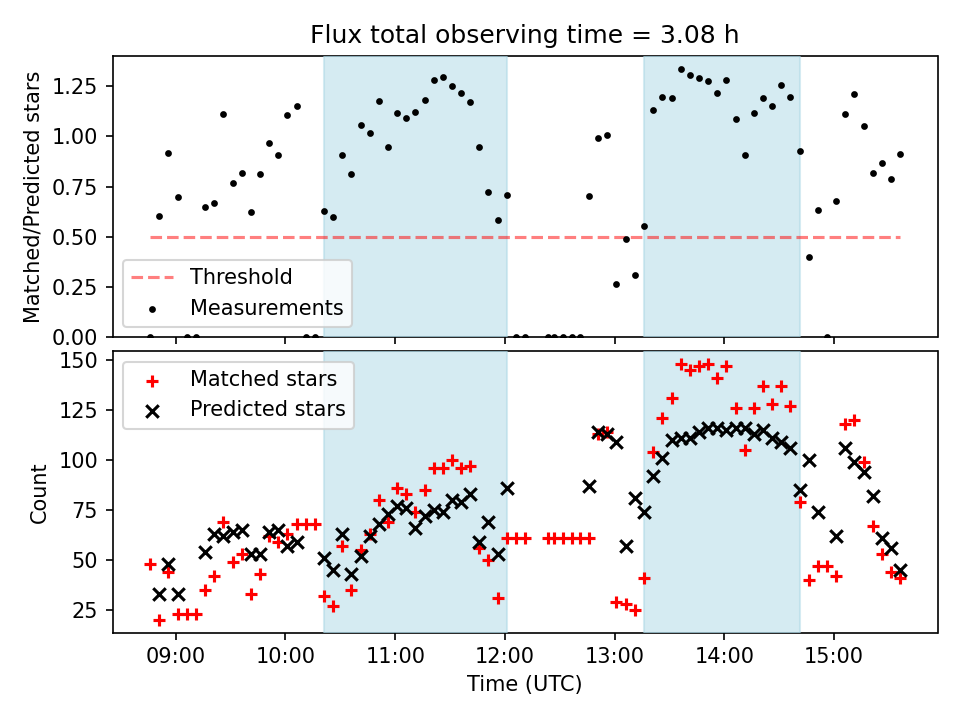 Flux total observing time = 3.08 h

Matched/Predicted stars

1.25
1.00
0.75
0.50
0.25
0.00

Threshold
Measurements

Count

150
125
100
75
50
25

Matched stars
Predicted stars

09:00
10:00
11:00
12:00
13:00
14:00
15:00

Time (UTC)